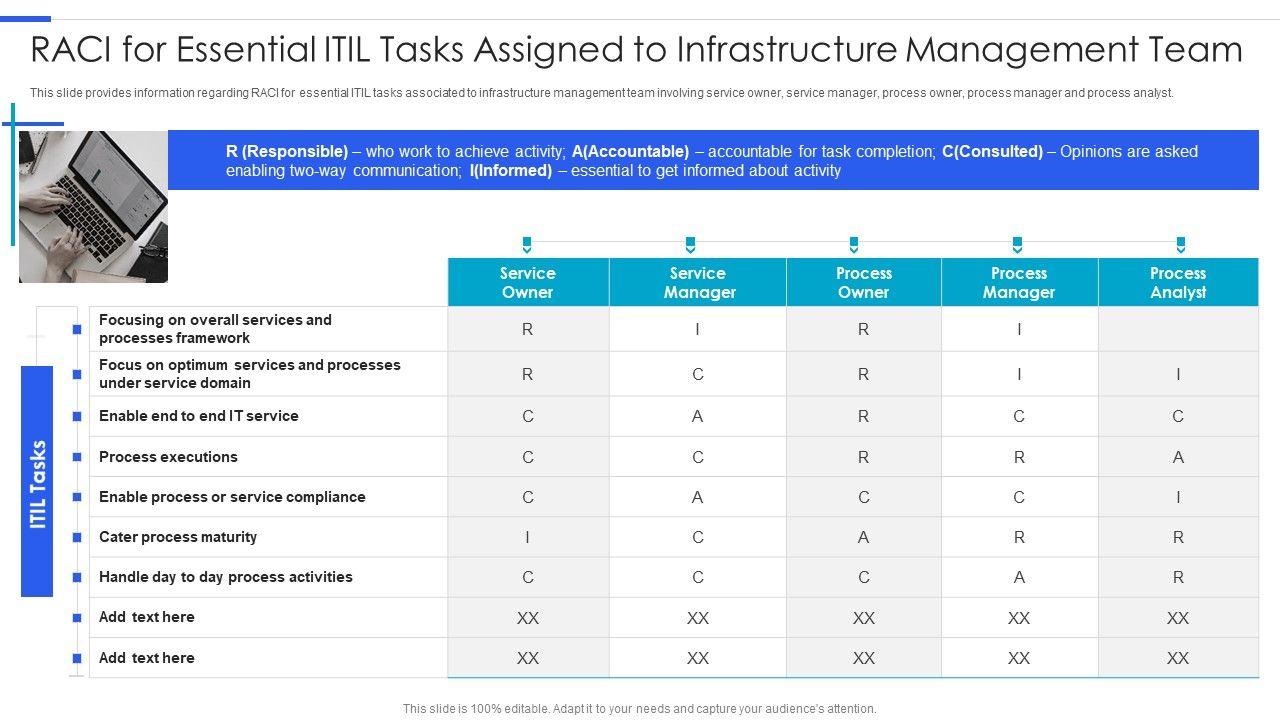 RACI for Essential ITIL Tasks Assigned to Infrastructure Management Team

This slide provides information regarding RACI for essential ITIL tasks associated to infrastructure management team involving service owner, service manager, process owner, process manager and process analyst.

R (Responsible) – who work to achieve activity; A(Accountable) – accountable for task completion; C(Consulted) – Opinions are asked enabling two-way communication; I(Informed) – essential to get informed about activity

ITIL Tasks

| | Service Owner | Service Manager | Process Owner | Process Manager | Process Analyst |
|---|---|---|---|---|---|
| Focusing on overall services and processes framework | R | I | R | I | |
| Focus on optimum services and processes under service domain | R | C | R | I | I |
| Enable end to end IT service | C | A | R | C | C |
| Process executions | C | C | R | R | A |
| Enable process or service compliance | C | A | C | C | I |
| Cater process maturity | I | C | A | R | R |
| Handle day to day process activities | C | C | C | A | R |
| Add text here | XX | XX | XX | XX | XX |
| Add text here | XX | XX | XX | XX | XX |

This slide is 100% editable. Adapt it to your needs and capture your audience's attention.